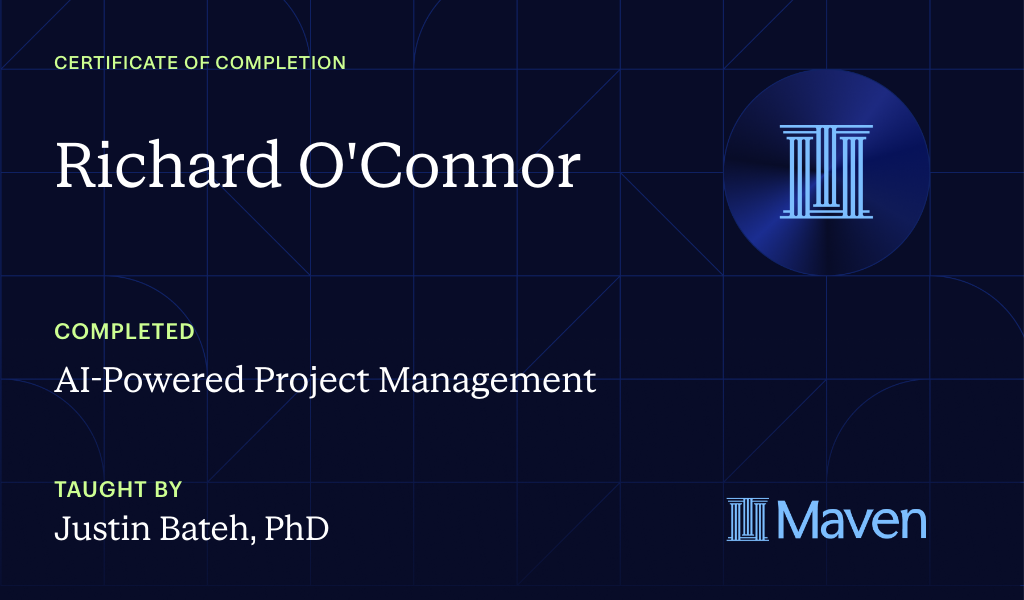 CERTIFICATE OF COMPLETION

Richard O'Connor

COMPLETED

AI-Powered Project Management

TAUGHT BY

Justin Bateh, PhD

Maven